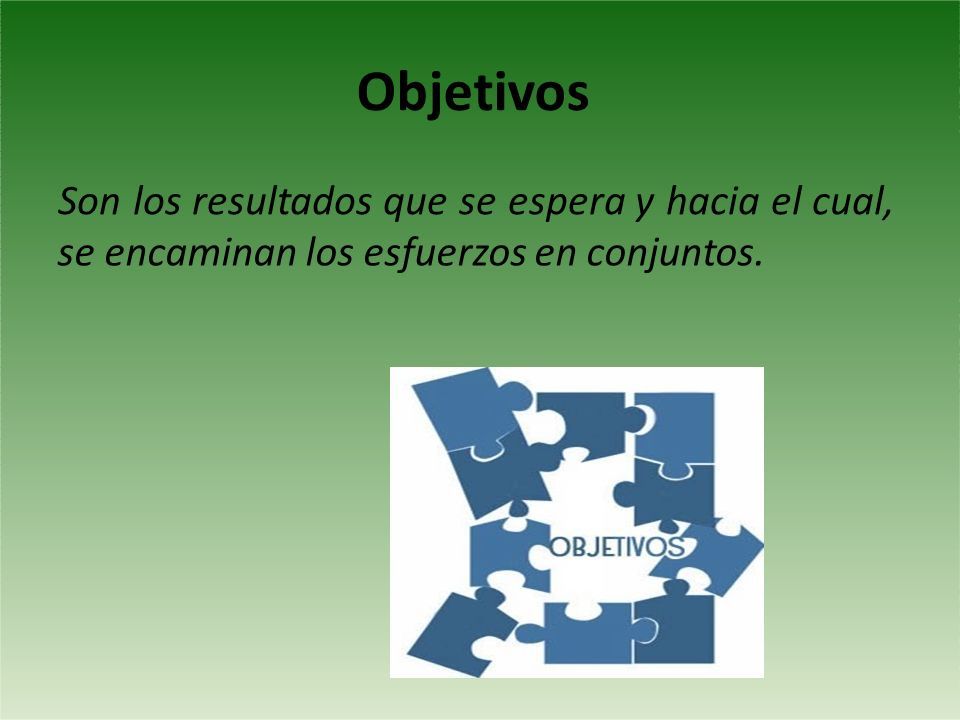 Objetivos

Son los resultados que se espera y hacia el cual, se encaminan los esfuerzos en conjuntos.

OBJETIVOS